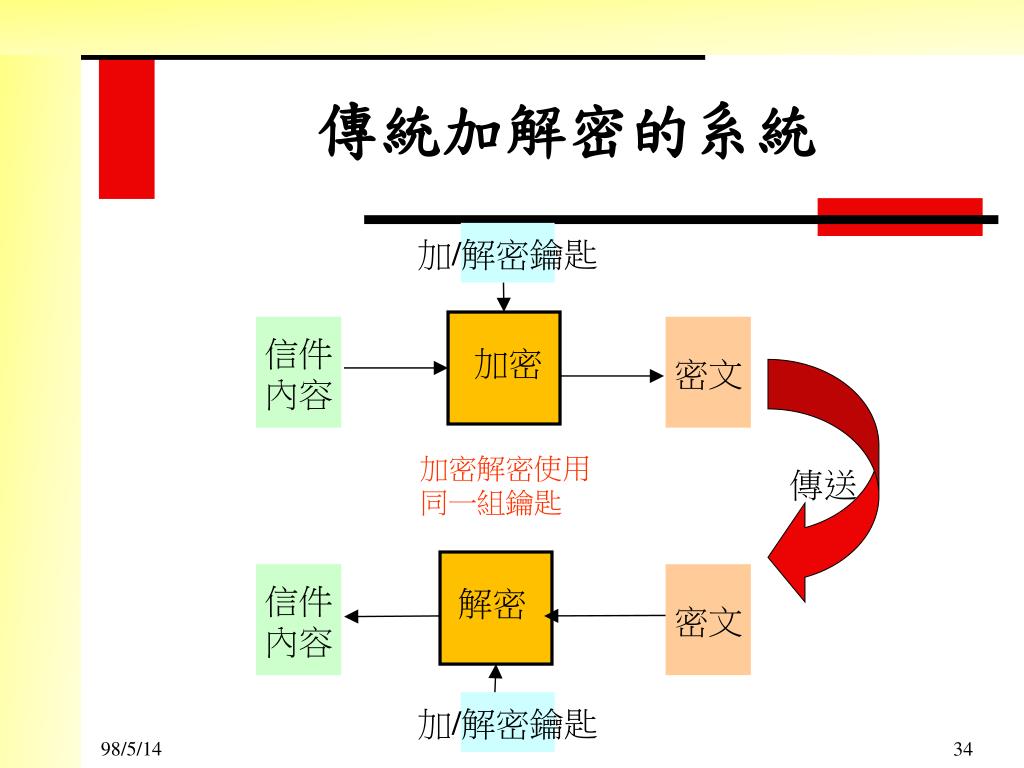 傳統加解密的系統

加/解密鑰匙

信件內容

加密

密文

加密解密使用同一組鑰匙

傳送

信件內容

解密

密文

加/解密鑰匙

98/5/14

34